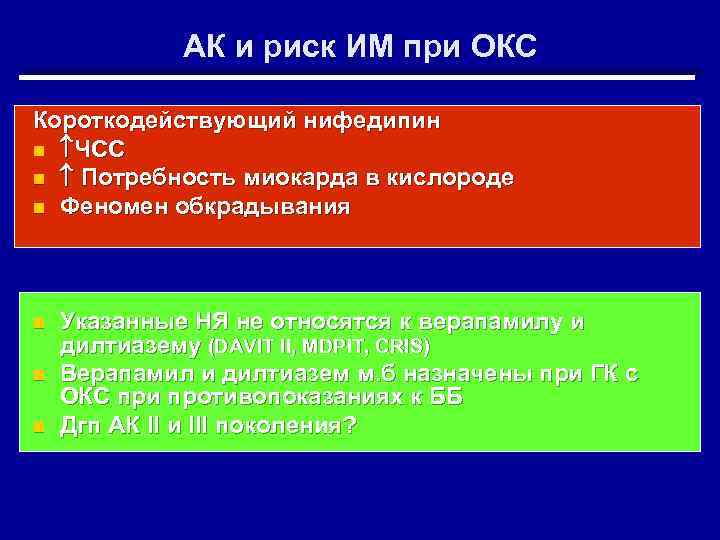 АК и риск ИМ при ОКС

Короткодействующий нифедипин
- ↑ЧСС
- ↑ Потребность миокарда в кислороде
- Феномен обкрадывания

- Указанные НЯ не относятся к верапамилу и дилтиазему (DAVIT II, MDPIT, CRIS)
- Верапамил и дилтиазем м.б назначены при ГК с ОКС при противопоказаниях к ББ
- Дгп АК II и III поколения?